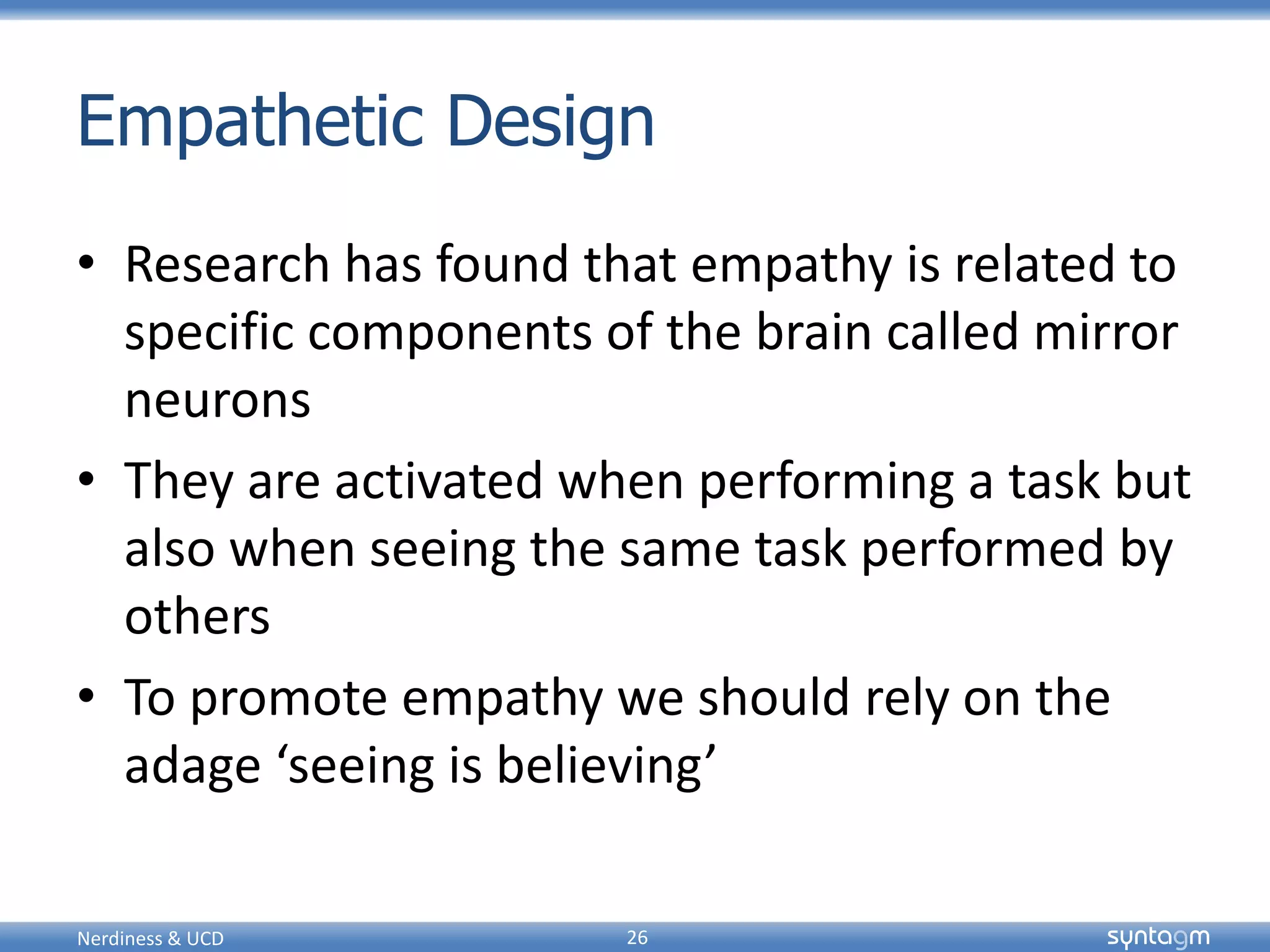 Empathetic Design

• Research has found that empathy is related to specific components of the brain called mirror neurons

• They are activated when performing a task but also when seeing the same task performed by others

• To promote empathy we should rely on the adage ‘seeing is believing’

Nerdiness & UCD

26

syntagm